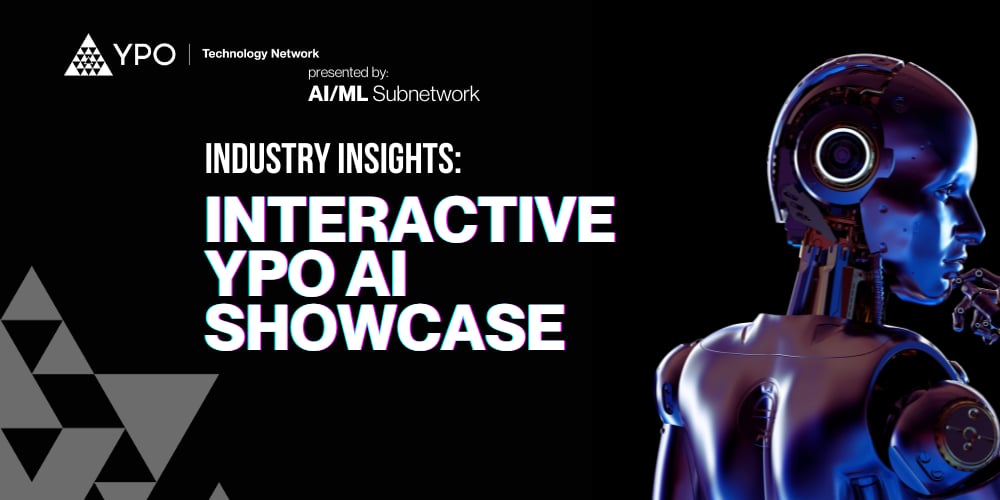 YPO | Technology Network

presented by:
AI/ML Subnetwork

INDUSTRY INSIGHTS:

INTERACTIVE YPO AI SHOWCASE